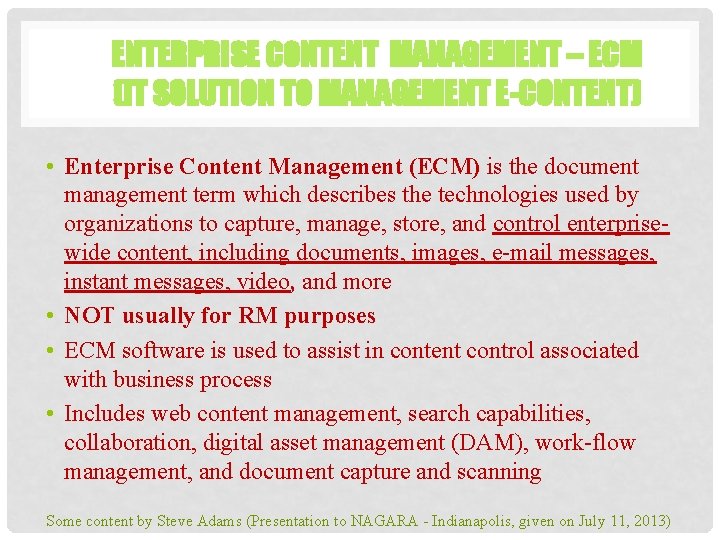 ENTERPRISE CONTENT MANAGEMENT – ECM (IT SOLUTION TO MANAGEMENT E-CONTENT)

• Enterprise Content Management (ECM) is the document management term which describes the technologies used by organizations to capture, manage, store, and control enterprise-wide content, including documents, images, e-mail messages, instant messages, video, and more

• NOT usually for RM purposes

• ECM software is used to assist in content control associated with business process

• Includes web content management, search capabilities, collaboration, digital asset management (DAM), work-flow management, and document capture and scanning

Some content by Steve Adams (Presentation to NAGARA - Indianapolis, given on July 11, 2013)